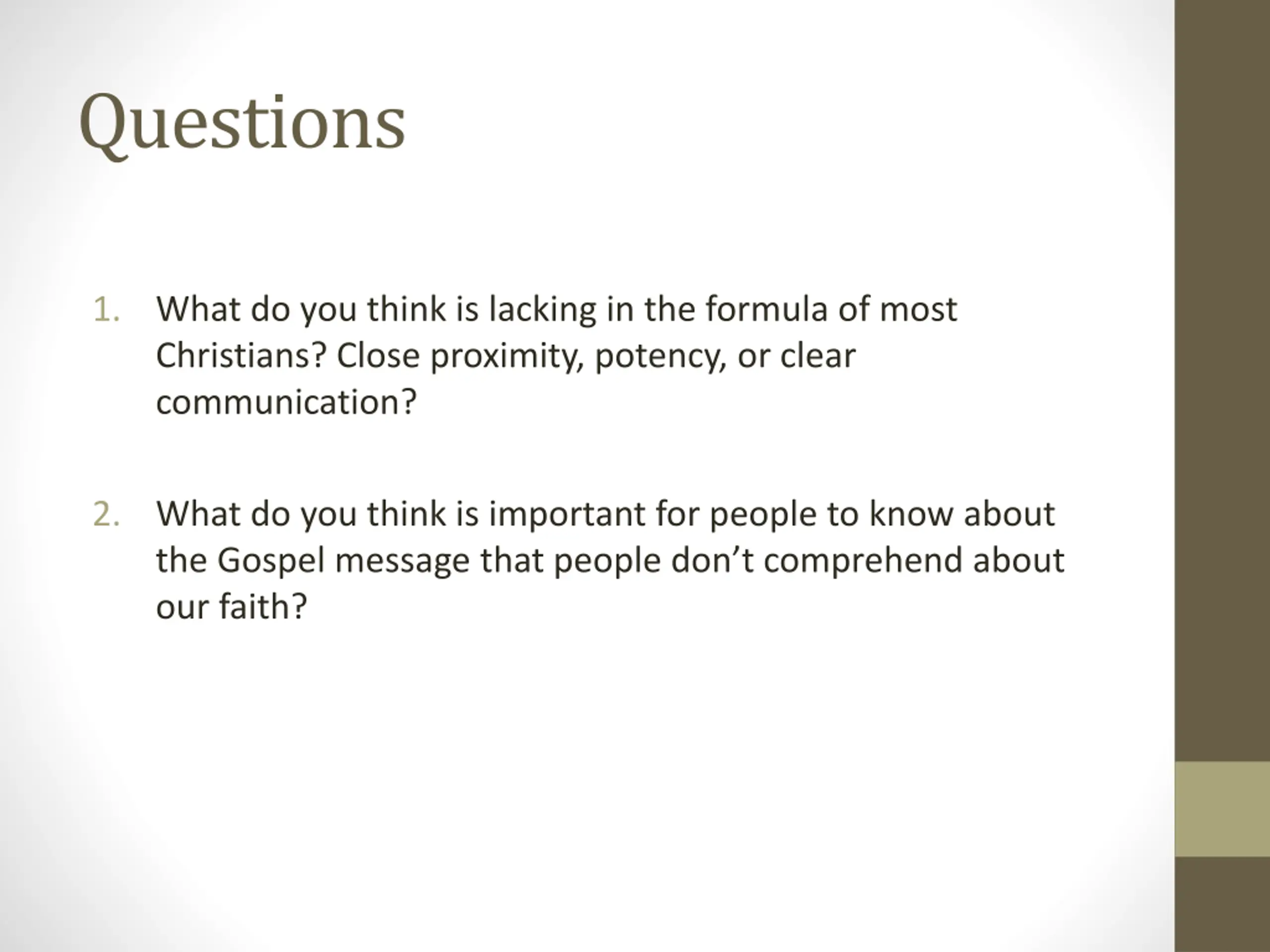 Questions

1. What do you think is lacking in the formula of most Christians? Close proximity, potency, or clear communication?

2. What do you think is important for people to know about the Gospel message that people don’t comprehend about our faith?